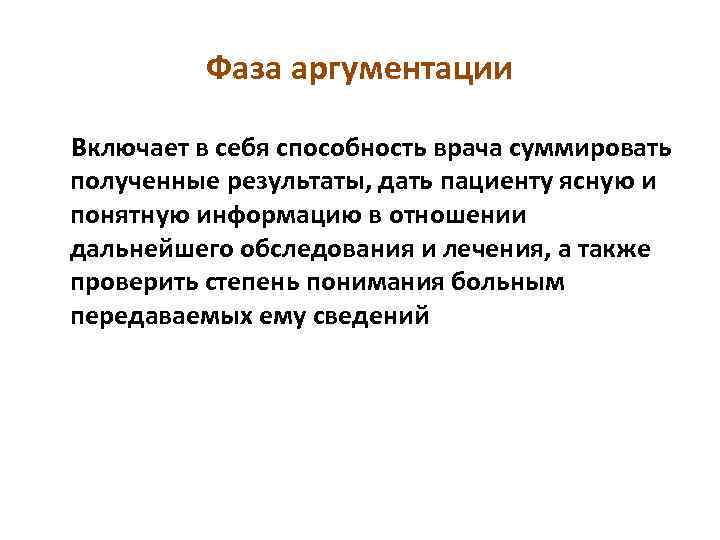 Фаза аргументации

Включает в себя способность врача суммировать полученные результаты, дать пациенту ясную и понятную информацию в отношении дальнейшего обследования и лечения, а также проверить степень понимания больным передаваемых ему сведений